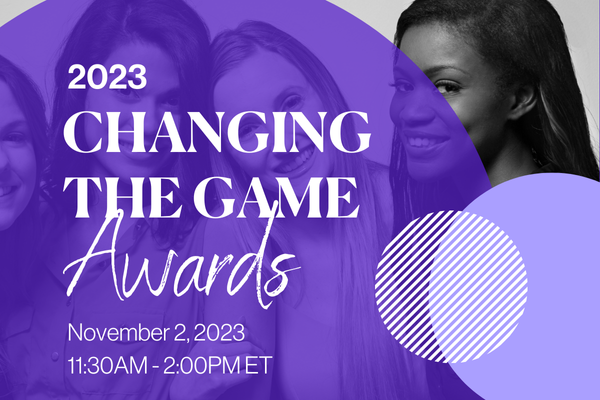 2023
CHANGING THE GAME
Awards

November 2, 2023
11:30AM - 2:00PM ET